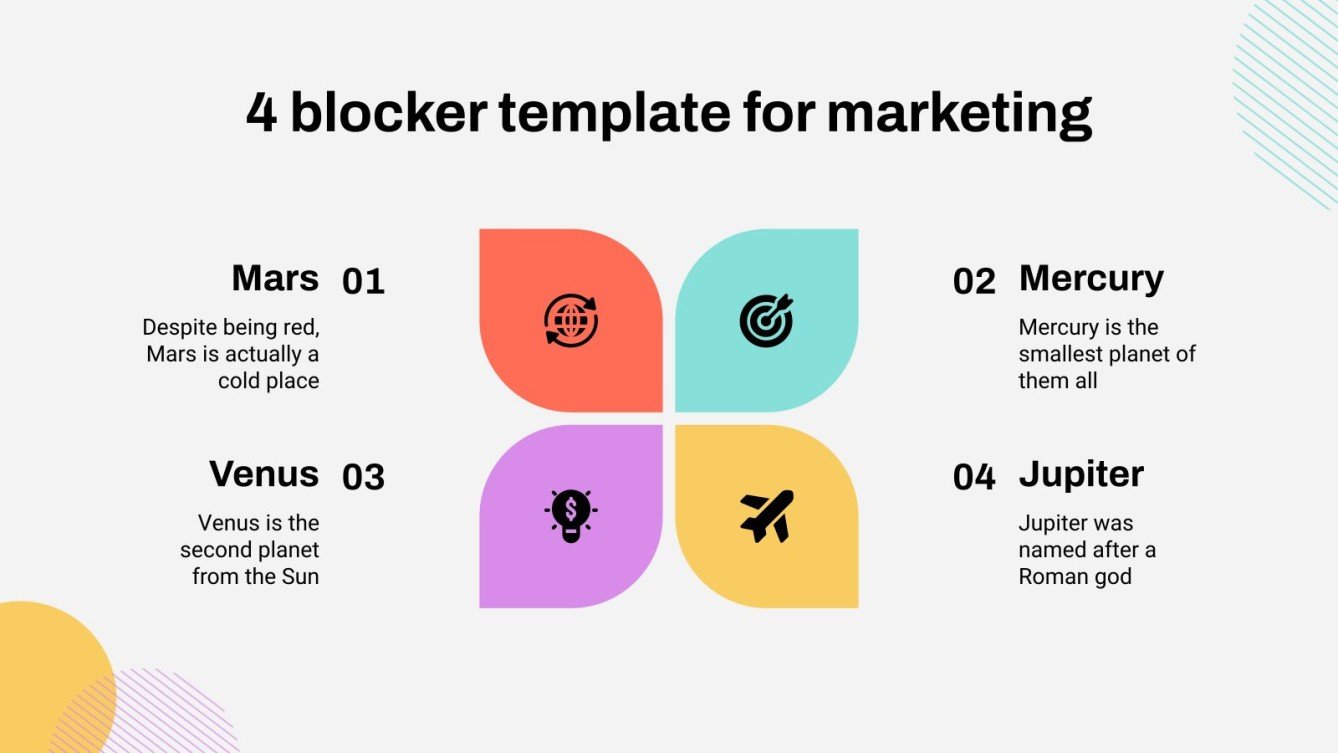 4 blocker template for marketing

Mars 01

Despite being red, Mars is actually a cold place

02 Mercury

Mercury is the smallest planet of them all

Venus 03

Venus is the second planet from the Sun

04 Jupiter

Jupiter was named after a Roman god